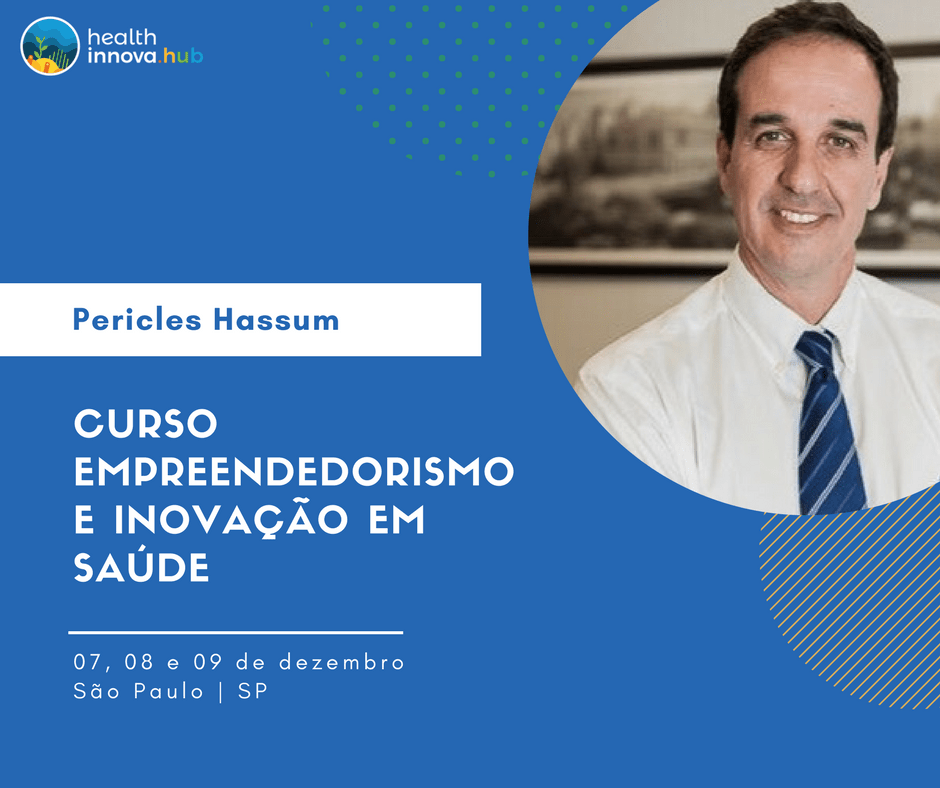 health
innova.hub

Pericles Hassum

CURSO EMPREENDEDORISMO E INOVAÇÃO EM SAÚDE

07, 08 e 09 de dezembro
São Paulo | SP